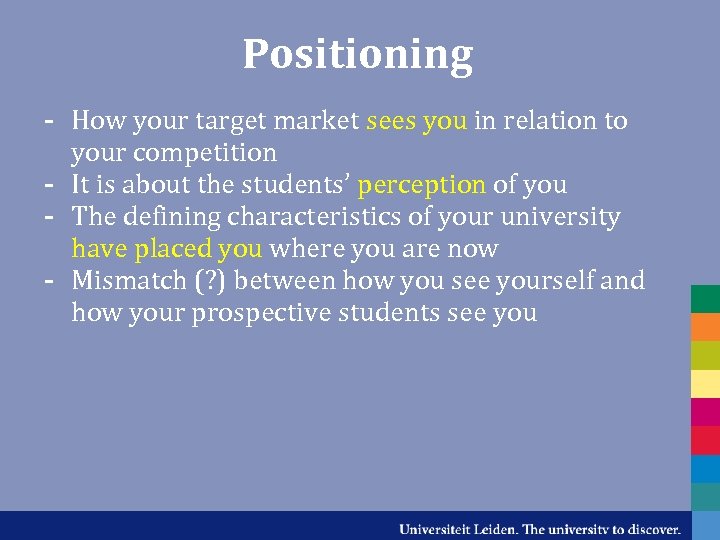 Positioning

- How your target market sees you in relation to your competition
- It is about the students' perception of you
- The defining characteristics of your university have placed you where you are now
- Mismatch (?) between how you see yourself and how your prospective students see you

Universiteit Leiden. The university to discover.